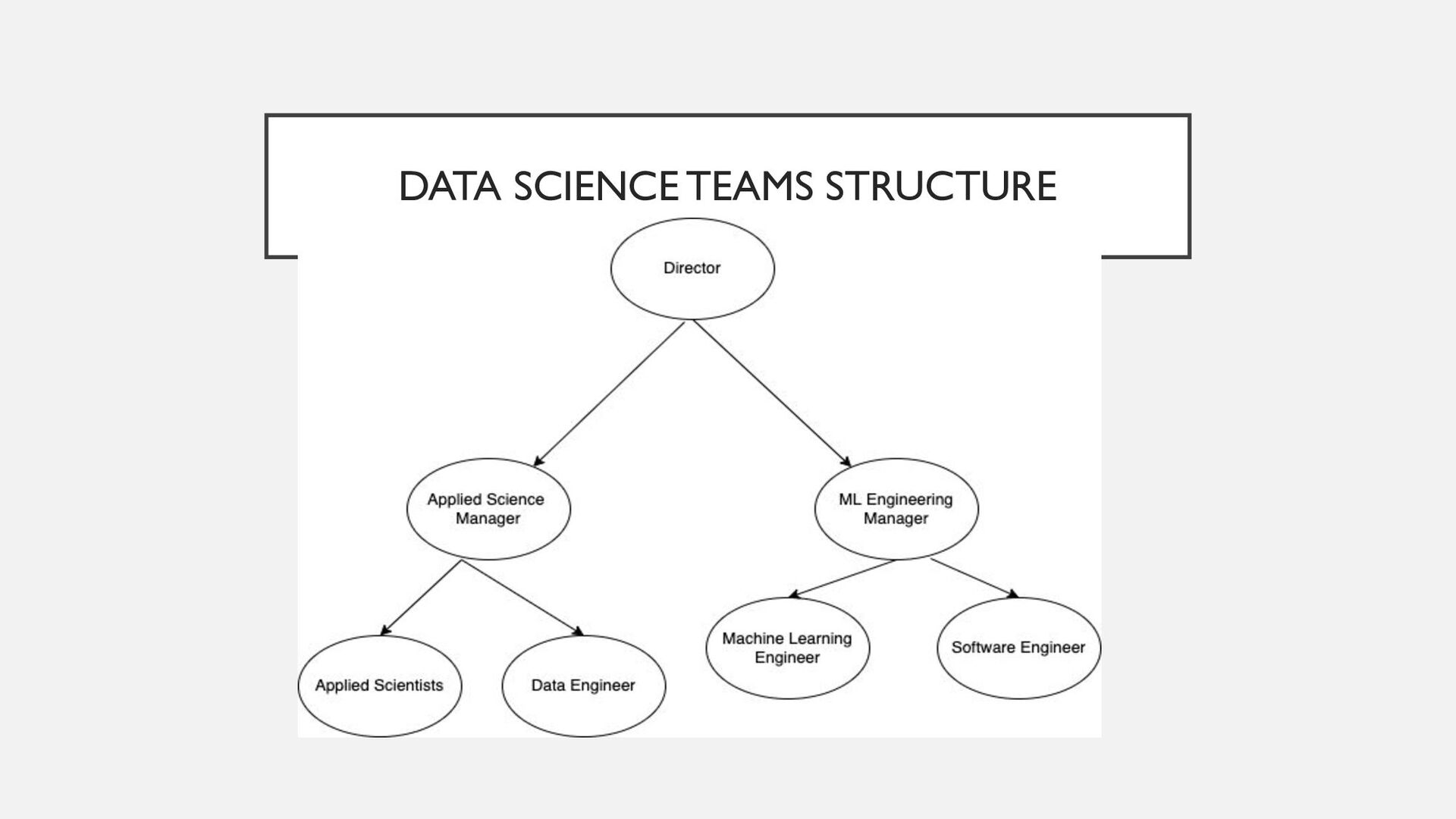 DATA SCIENCE TEAMS STRUCTURE

Director

Applied Science Manager

ML Engineering Manager

Applied Scientists

Data Engineer

Machine Learning Engineer

Software Engineer